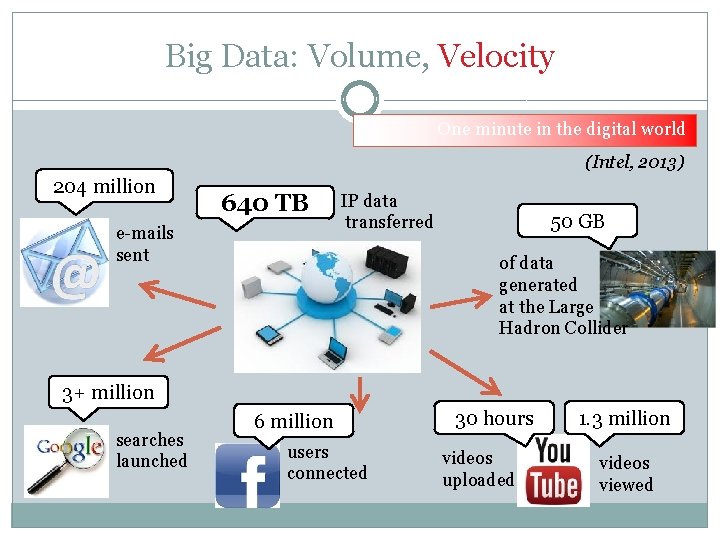 Big Data: Volume, Velocity

One minute in the digital world

(Intel, 2013)

204 million

e-mails sent

640 TB

IP data transferred

50 GB

of data generated at the Large Hadron Collider

3+ million

Google

searches launched

6 million

f

users connected

30 hours

videos uploaded

You Tube

1.3 million

videos viewed